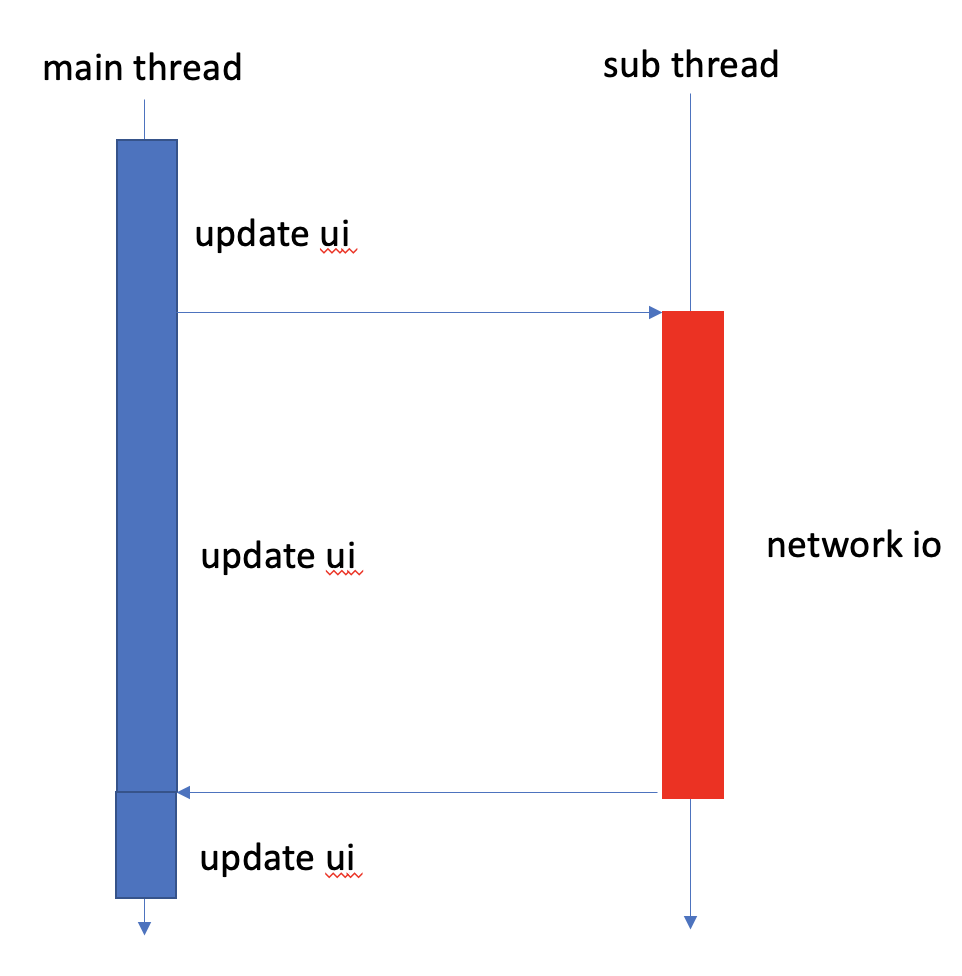 main thread

sub thread

update ui

update ui

network io

update ui